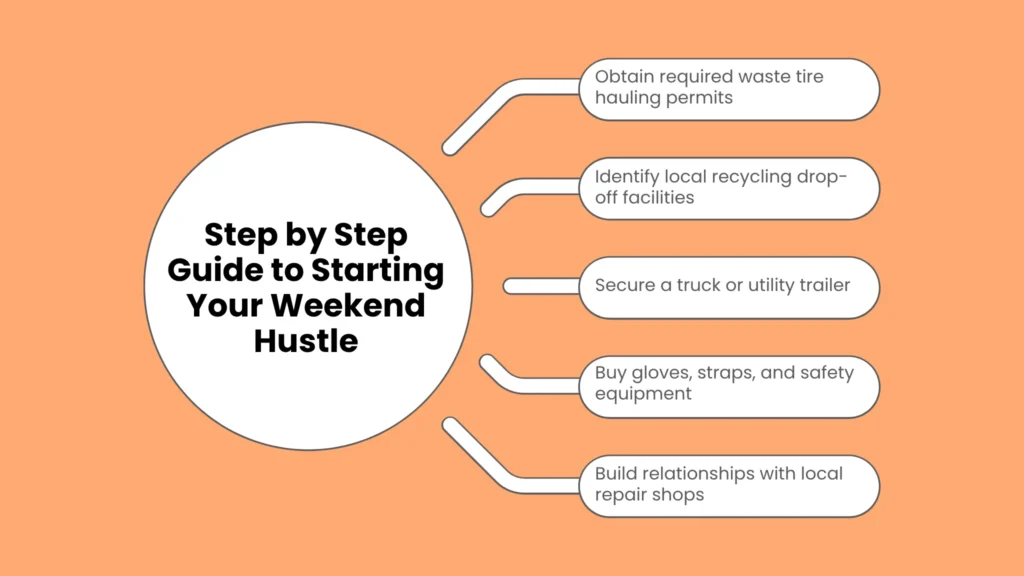 Step by Step Guide to Starting Your Weekend Hustle

Obtain required waste tire hauling permits

Identify local recycling drop-off facilities

Secure a truck or utility trailer

Buy gloves, straps, and safety equipment

Build relationships with local repair shops